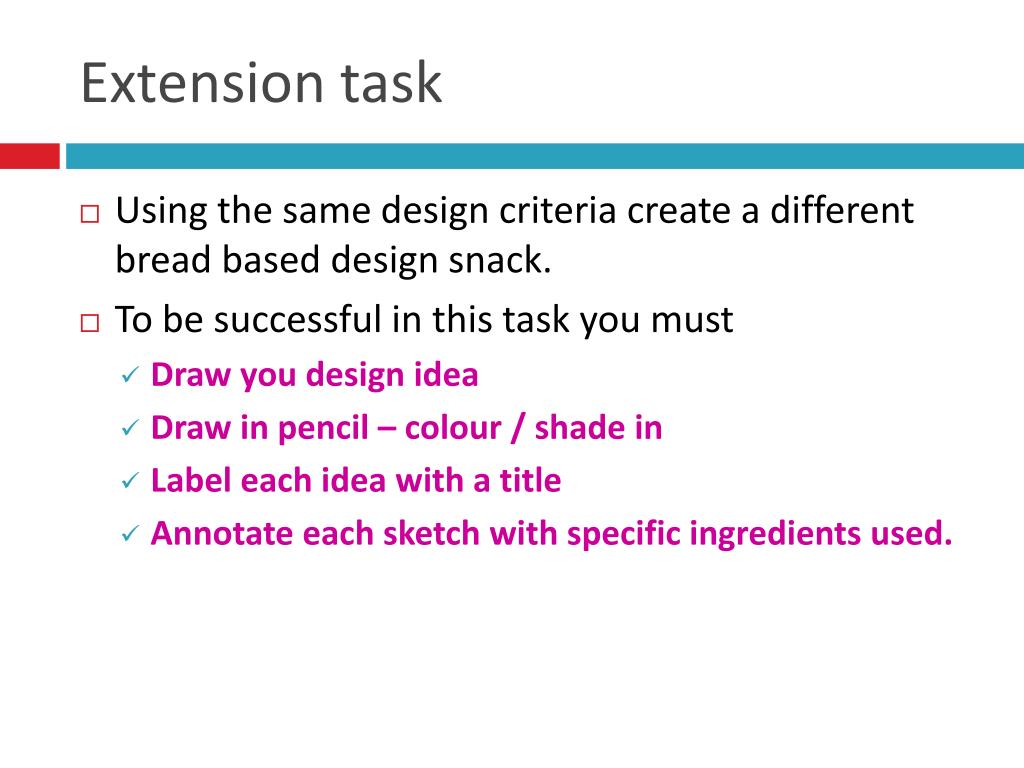 Extension task

□ Using the same design criteria create a different bread based design snack.

□ To be successful in this task you must

✓ Draw you design idea

✓ Draw in pencil – colour / shade in

✓ Label each idea with a title

✓ Annotate each sketch with specific ingredients used.